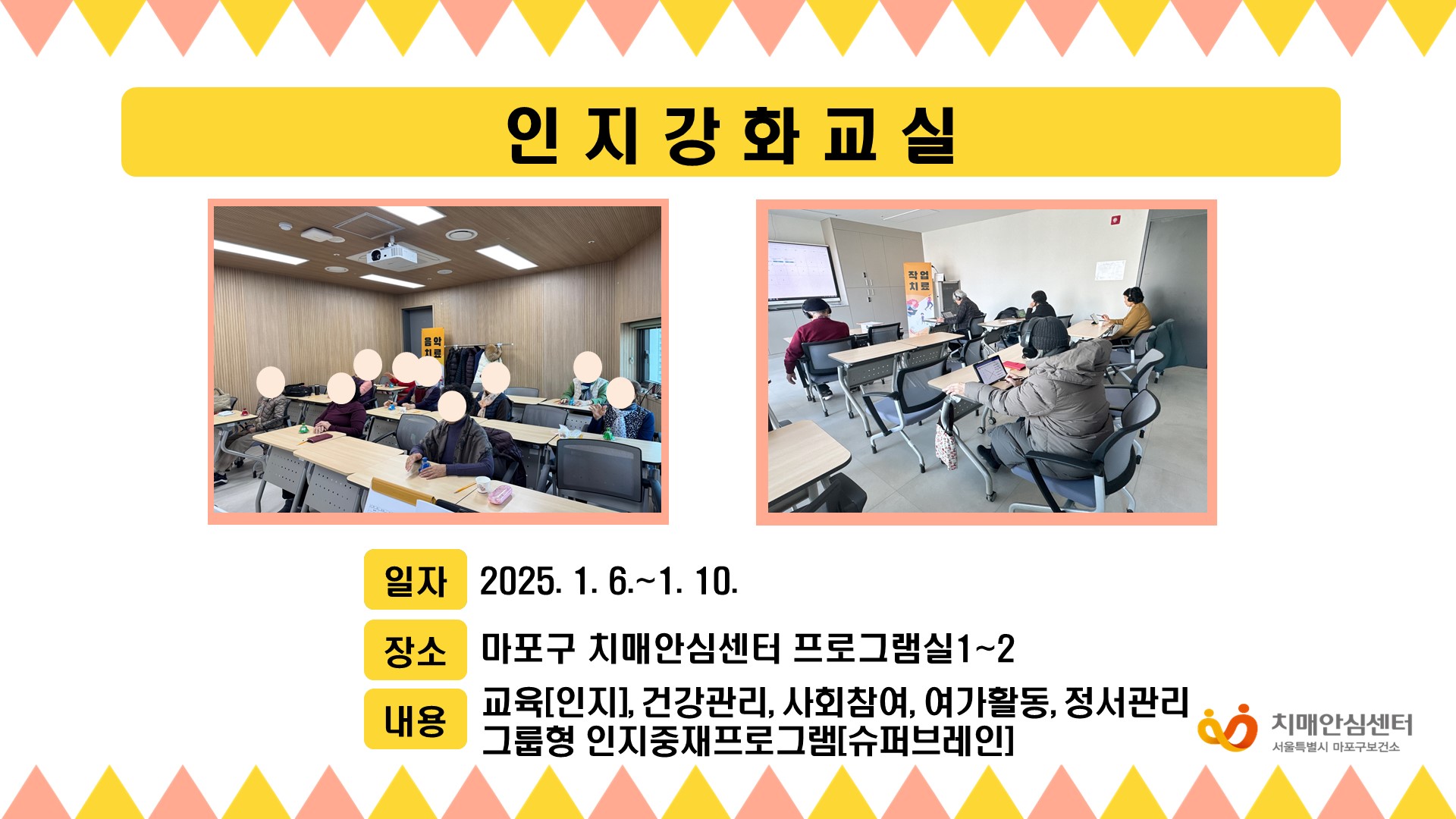 인 지 강 화 교 실

음악 치료

작업 치료

일자 2025. 1. 6.~1. 10.

장소 마포구 치매안심센터 프로그램실1~2

내용 교육[인지], 건강관리, 사회참여, 여가활동, 정서관리 그룹형 인지중재프로그램[슈퍼브레인]

치매안심센터
서울특별시 마포구보건소